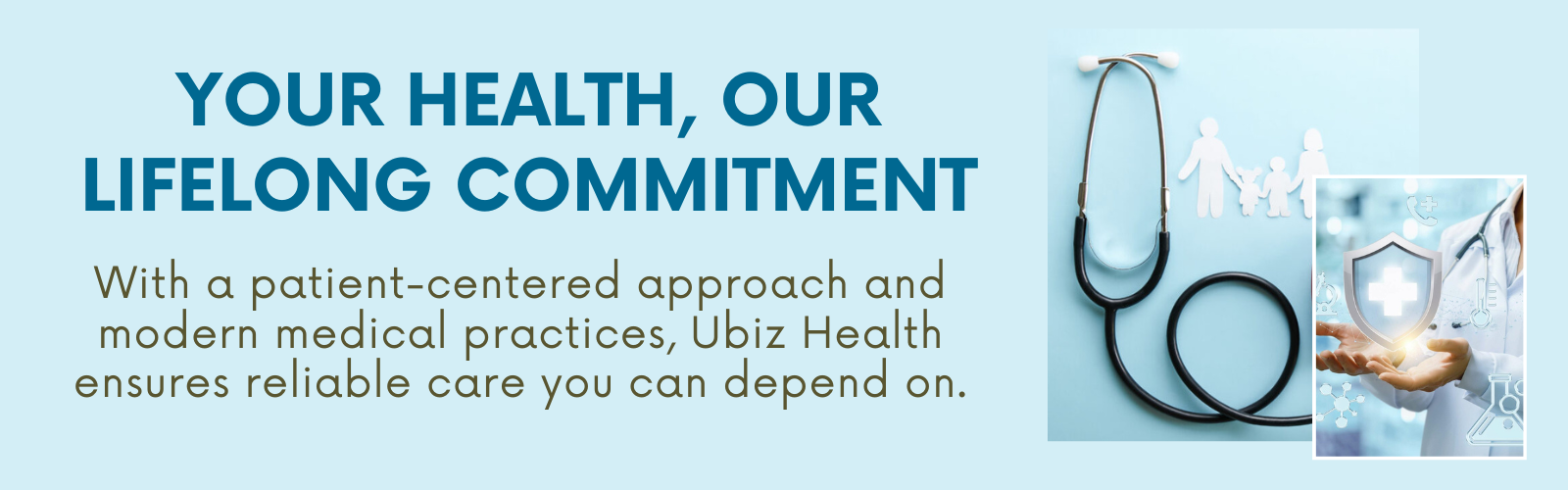 YOUR HEALTH, OUR LIFELONG COMMITMENT

With a patient-centered approach and modern medical practices, Ubiz Health ensures reliable care you can depend on.